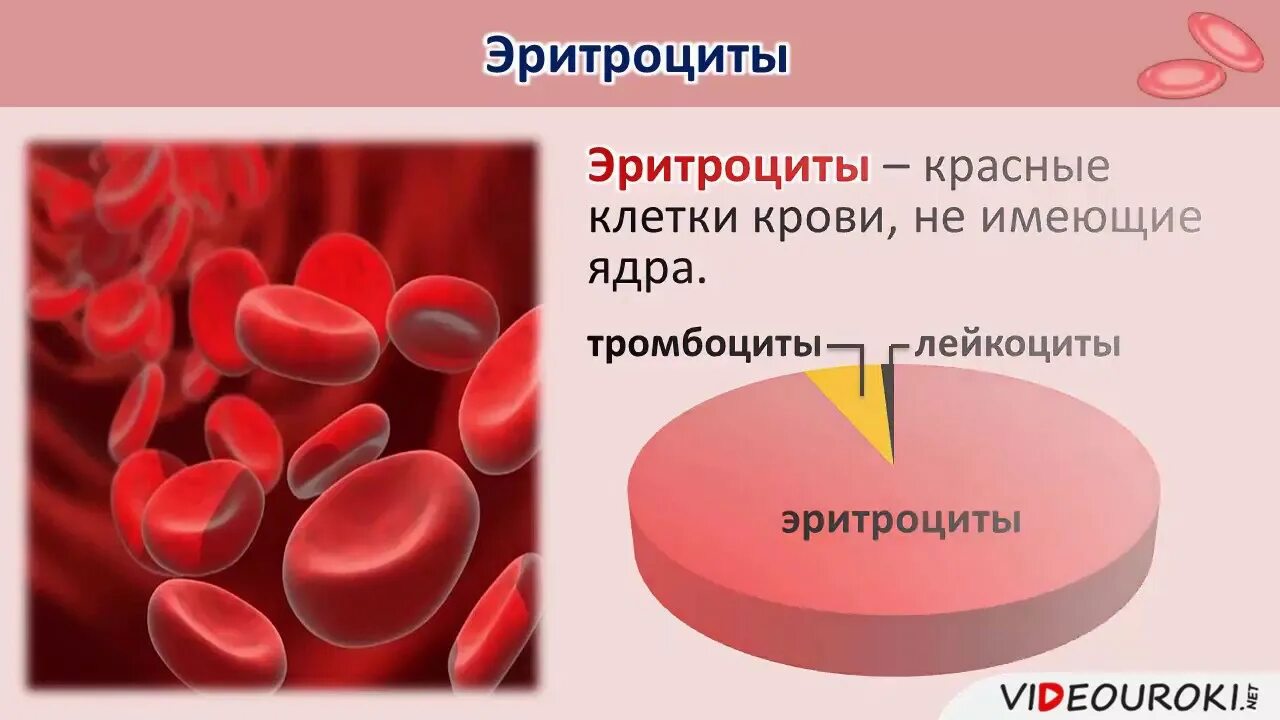 Эритроциты

Эритроциты – красные клетки крови, не имеющие ядра.

тромбоциты

лейкоциты

эритроциты

VIDEOUROKI.NET